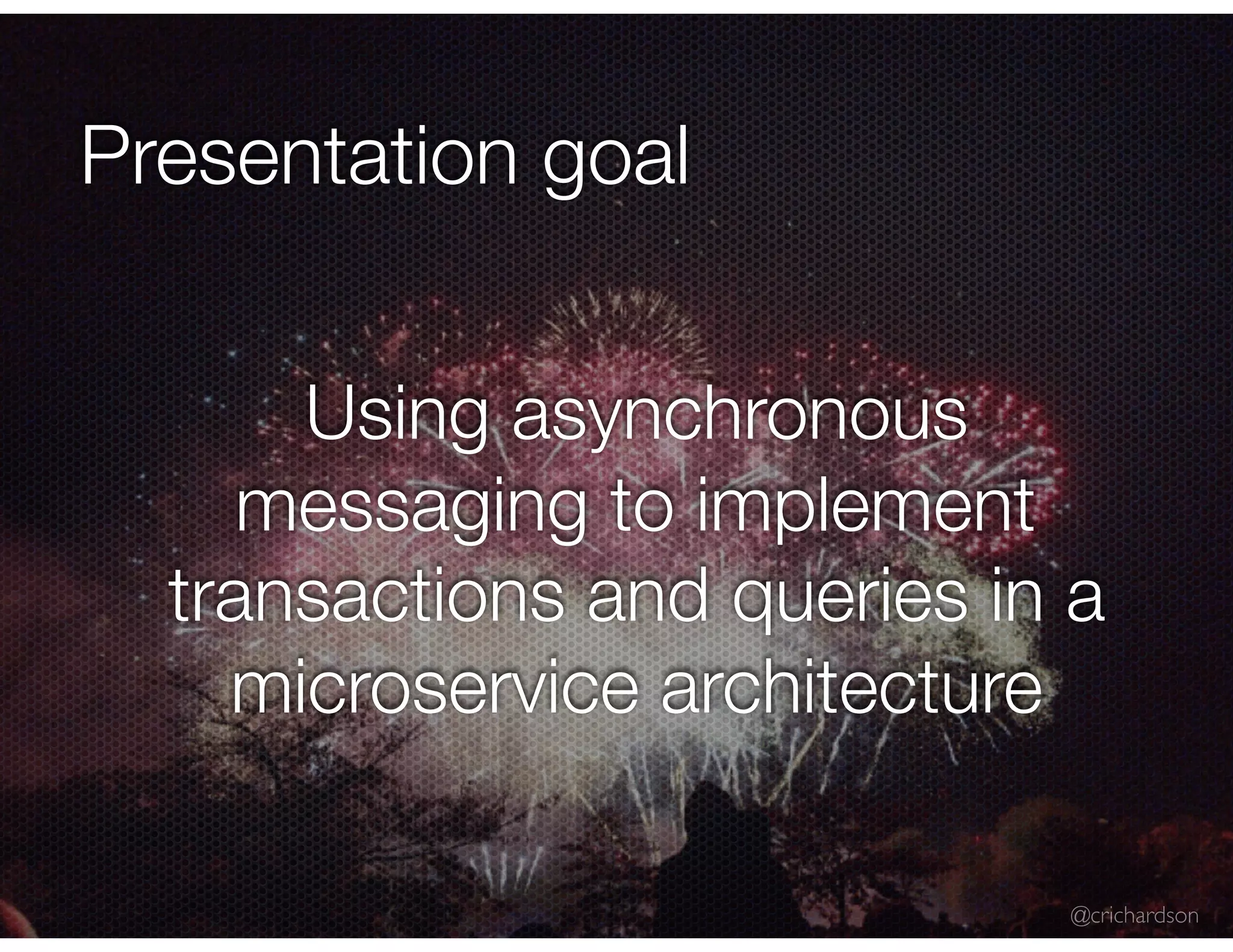 Presentation goal

Using asynchronous messaging to implement transactions and queries in a microservice architecture

@crichardson